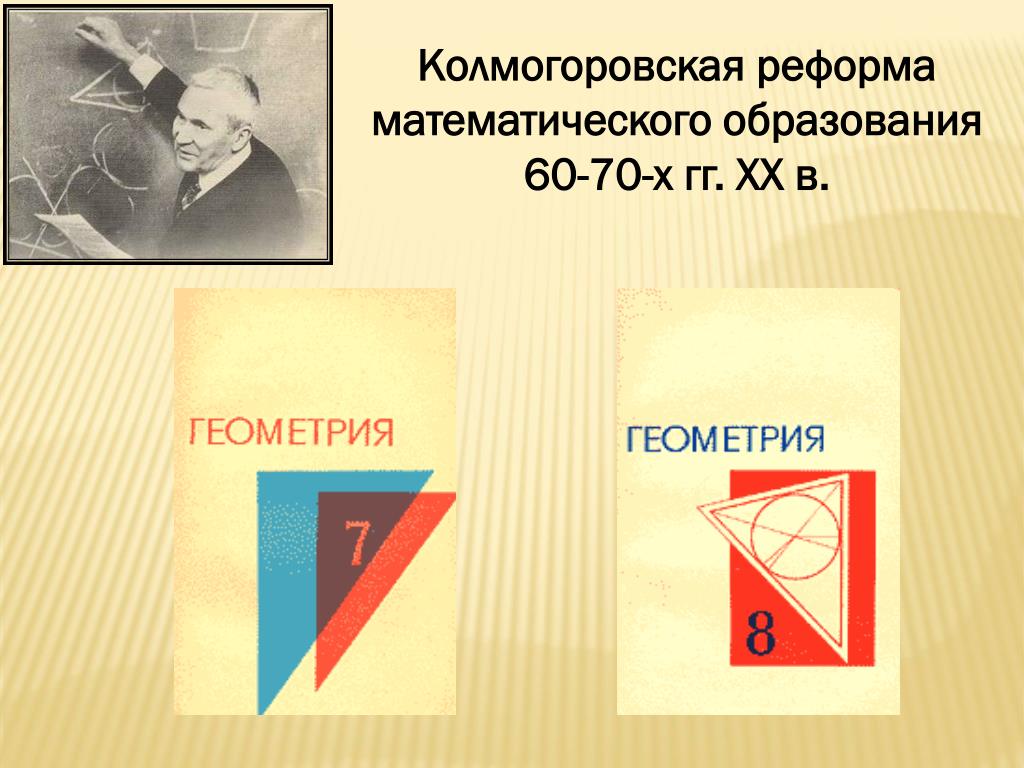 Колмогоровская реформа математического образования 60-70-х гг. XX в.

ГЕОМЕТРИЯ

7

ГЕОМЕТРИЯ

8